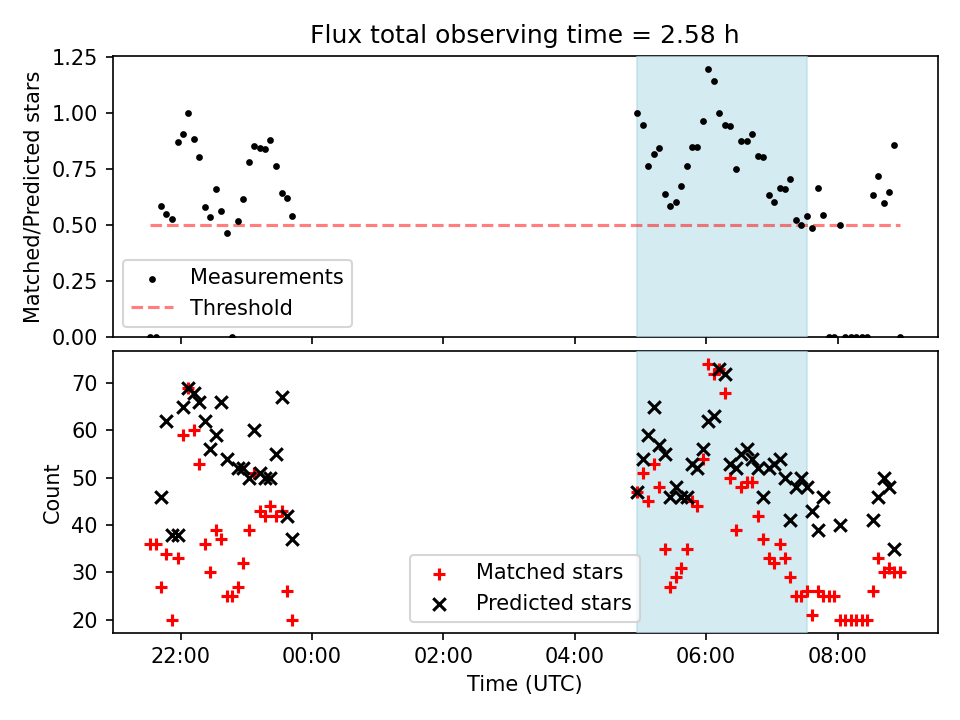 Flux total observing time = 2.58 h

Matched/Predicted stars

1.25
1.00
0.75
0.50
0.25
0.00

Measurements
Threshold

Count

70
60
50
40
30
20

Matched stars
Predicted stars

22:00
00:00
02:00
04:00
06:00
08:00

Time (UTC)